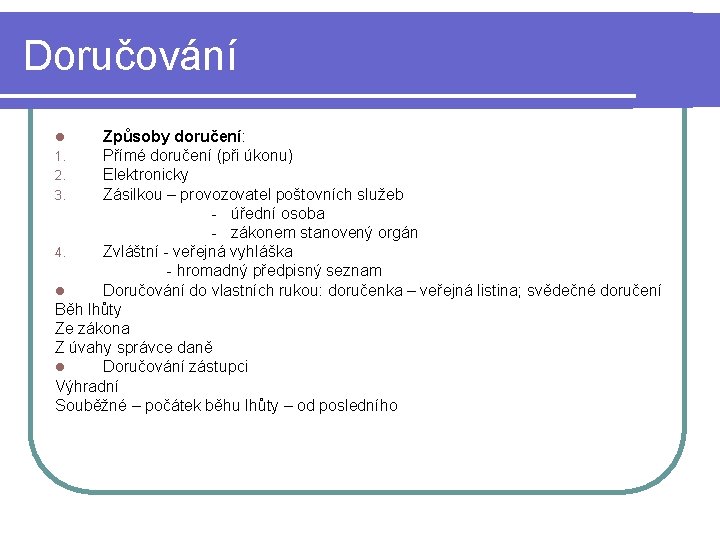 Doručování

Způsoby doručení:
1. Přímé doručení (při úkonu)
2. Elektronicky
3. Zásilkou – provozovatel poštovních služeb
- úřední osoba
- zákonem stanovený orgán
4. Zvláštní - veřejná vyhláška
- hromadný předpisný seznam

Doručování do vlastních rukou: doručenka – veřejná listina; svědečné doručení
Běh lhůty
Ze zákona
Z úvahy správce daně

Doručování zástupci
Výhradní
Souběžné – počátek běhu lhůty – od posledního